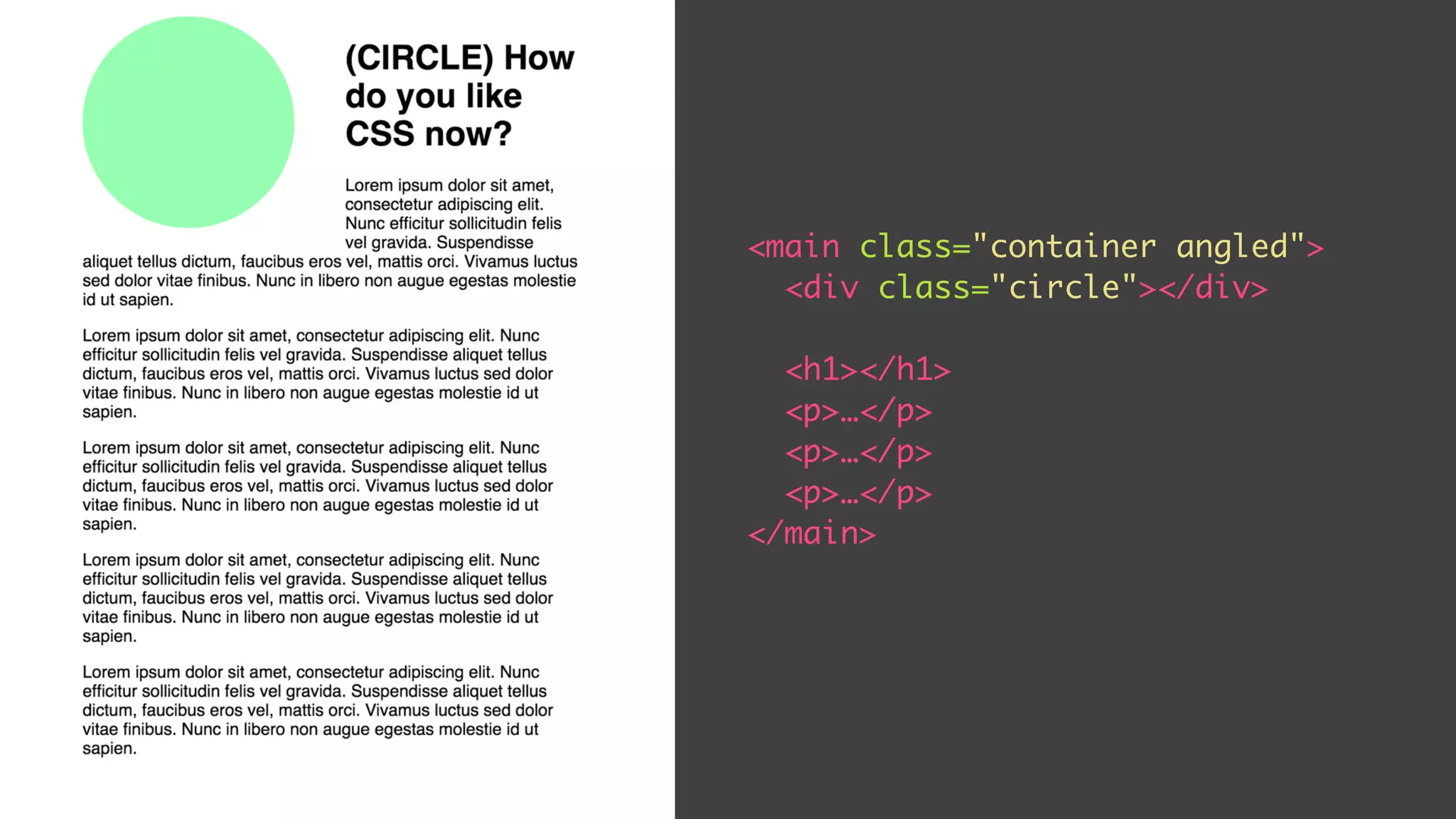 (CIRCLE) How do you like CSS now?

Lorem ipsum dolor sit amet, consectetur adipiscing elit. Nunc efficitur sollicitudin felis vel gravida. Suspendisse aliquet tellus dictum, faucibus eros vel, mattis orci. Vivamus luctus sed dolor vitae finibus. Nunc in libero non augue egestas molestie id ut sapien.

Lorem ipsum dolor sit amet, consectetur adipiscing elit. Nunc efficitur sollicitudin felis vel gravida. Suspendisse aliquet tellus dictum, faucibus eros vel, mattis orci. Vivamus luctus sed dolor vitae finibus. Nunc in libero non augue egestas molestie id ut sapien.

Lorem ipsum dolor sit amet, consectetur adipiscing elit. Nunc efficitur sollicitudin felis vel gravida. Suspendisse aliquet tellus dictum, faucibus eros vel, mattis orci. Vivamus luctus sed dolor vitae finibus. Nunc in libero non augue egestas molestie id ut sapien.

Lorem ipsum dolor sit amet, consectetur adipiscing elit. Nunc efficitur sollicitudin felis vel gravida. Suspendisse aliquet tellus dictum, faucibus eros vel, mattis orci. Vivamus luctus sed dolor vitae finibus. Nunc in libero non augue egestas molestie id ut sapien.

Lorem ipsum dolor sit amet, consectetur adipiscing elit. Nunc efficitur sollicitudin felis vel gravida. Suspendisse aliquet tellus dictum, faucibus eros vel, mattis orci. Vivamus luctus sed dolor vitae finibus. Nunc in libero non augue egestas molestie id ut sapien.

<main class="container angled">
<div class="circle"></div>

<h1></h1>
<p>…</p>
<p>…</p>
<p>…</p>
</main>